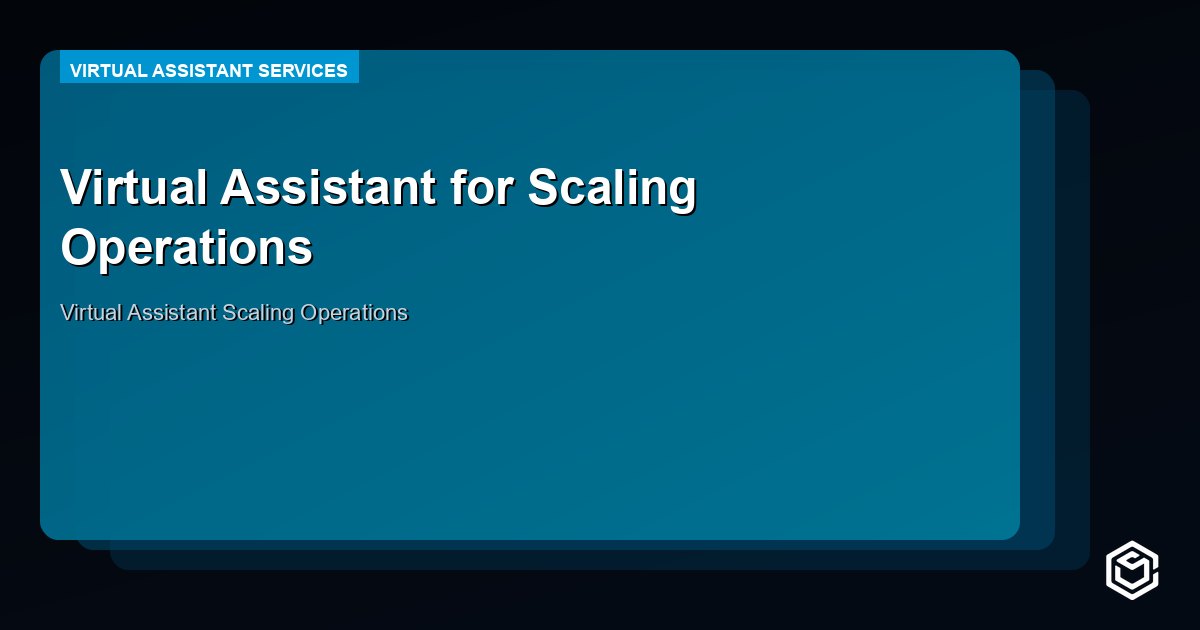 VIRTUAL ASSISTANT SERVICES

Virtual Assistant for Scaling Operations

Virtual Assistant Scaling Operations